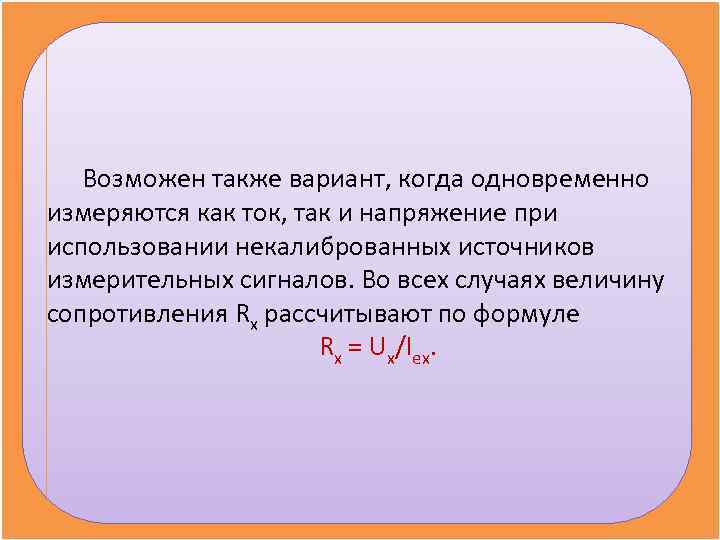 Возможен также вариант, когда одновременно измеряются как ток, так и напряжение при использовании некалиброванных источников измерительных сигналов. Во всех случаях величину сопротивления $R_x$ рассчитывают по формуле

$R_x = U_x/I_{ex}$.